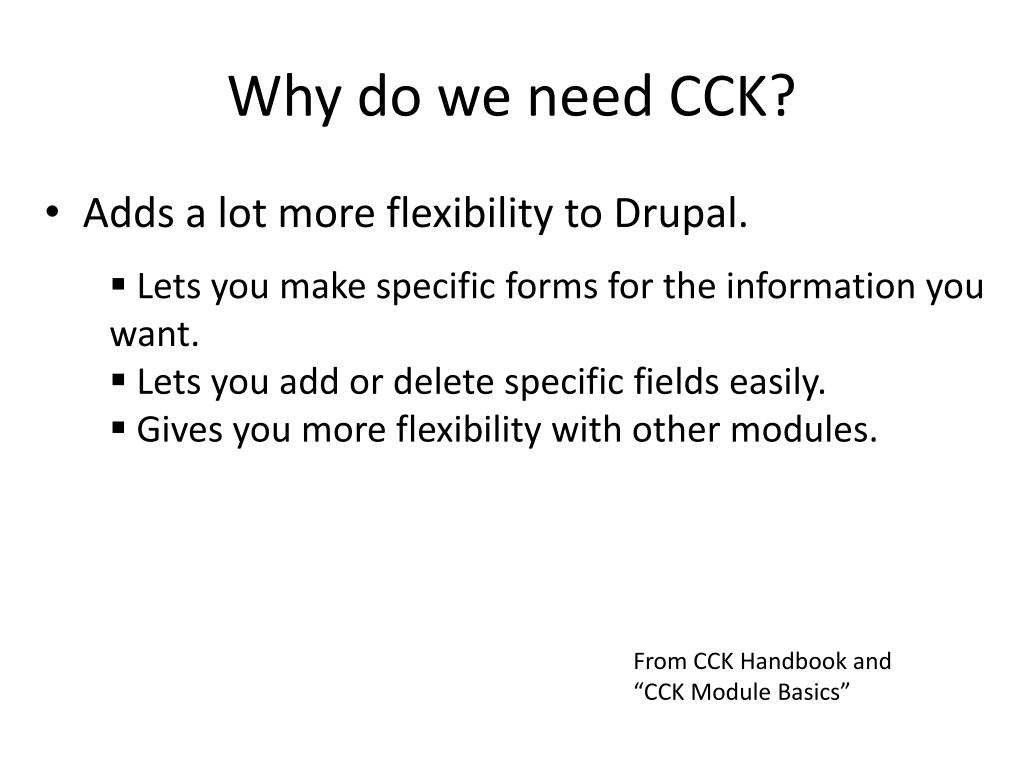 Why do we need CCK?

• Adds a lot more flexibility to Drupal.

▪ Lets you make specific forms for the information you want.
▪ Lets you add or delete specific fields easily.
▪ Gives you more flexibility with other modules.

From CCK Handbook and
“CCK Module Basics”